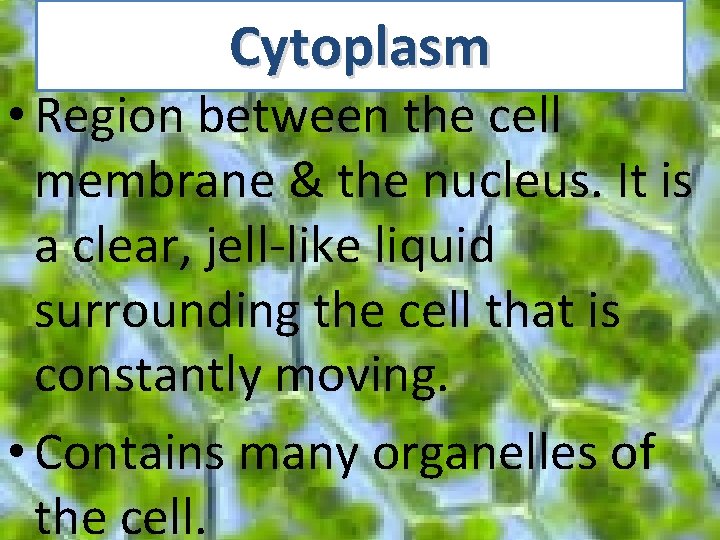 Cytoplasm

• Region between the cell membrane & the nucleus. It is a clear, jell-like liquid surrounding the cell that is constantly moving.

• Contains many organelles of the cell.